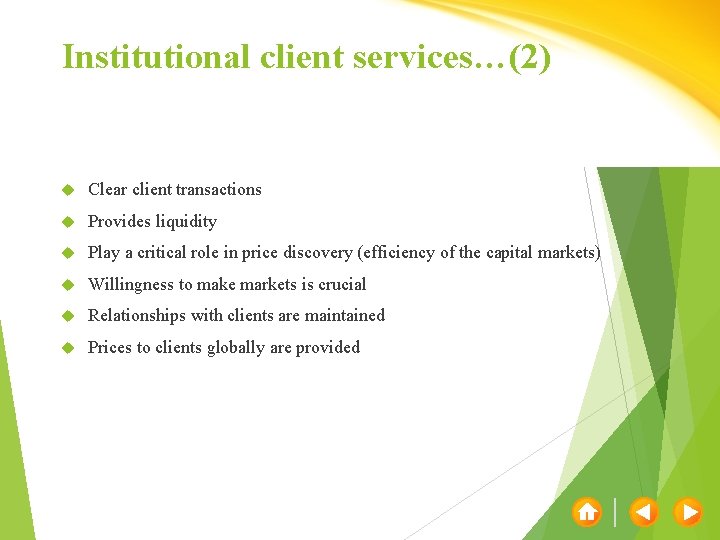 Institutional client services…(2)

Clear client transactions

Provides liquidity

Play a critical role in price discovery (efficiency of the capital markets)

Willingness to make markets is crucial

Relationships with clients are maintained

Prices to clients globally are provided